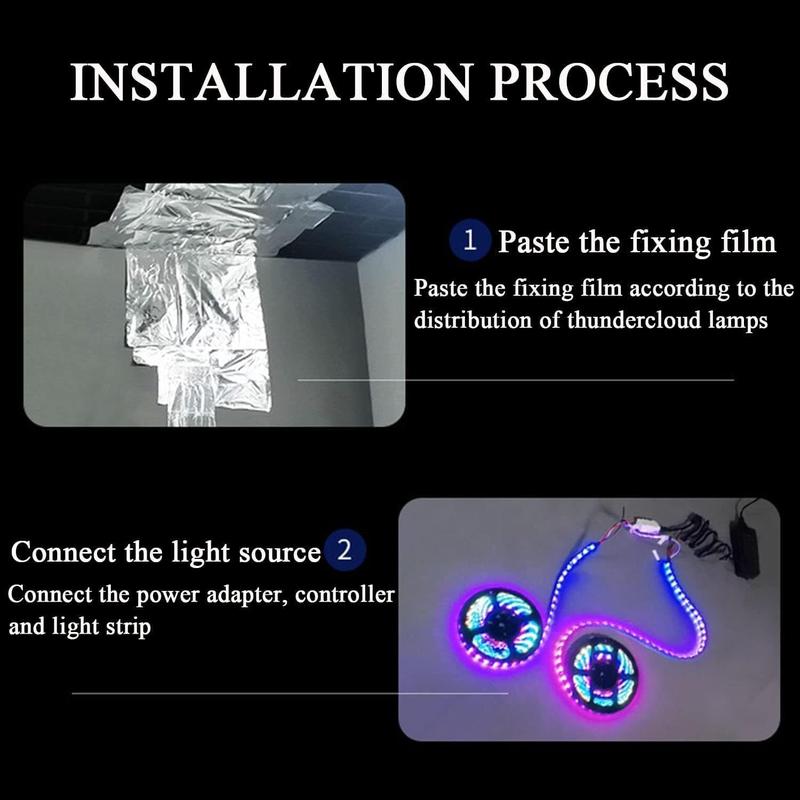 INSTALLATION PROCESS

1 Paste the fixing film

Paste the fixing film according to the distribution of thundercloud lamps

Connect the light source 2

Connect the power adapter, controller and light strip